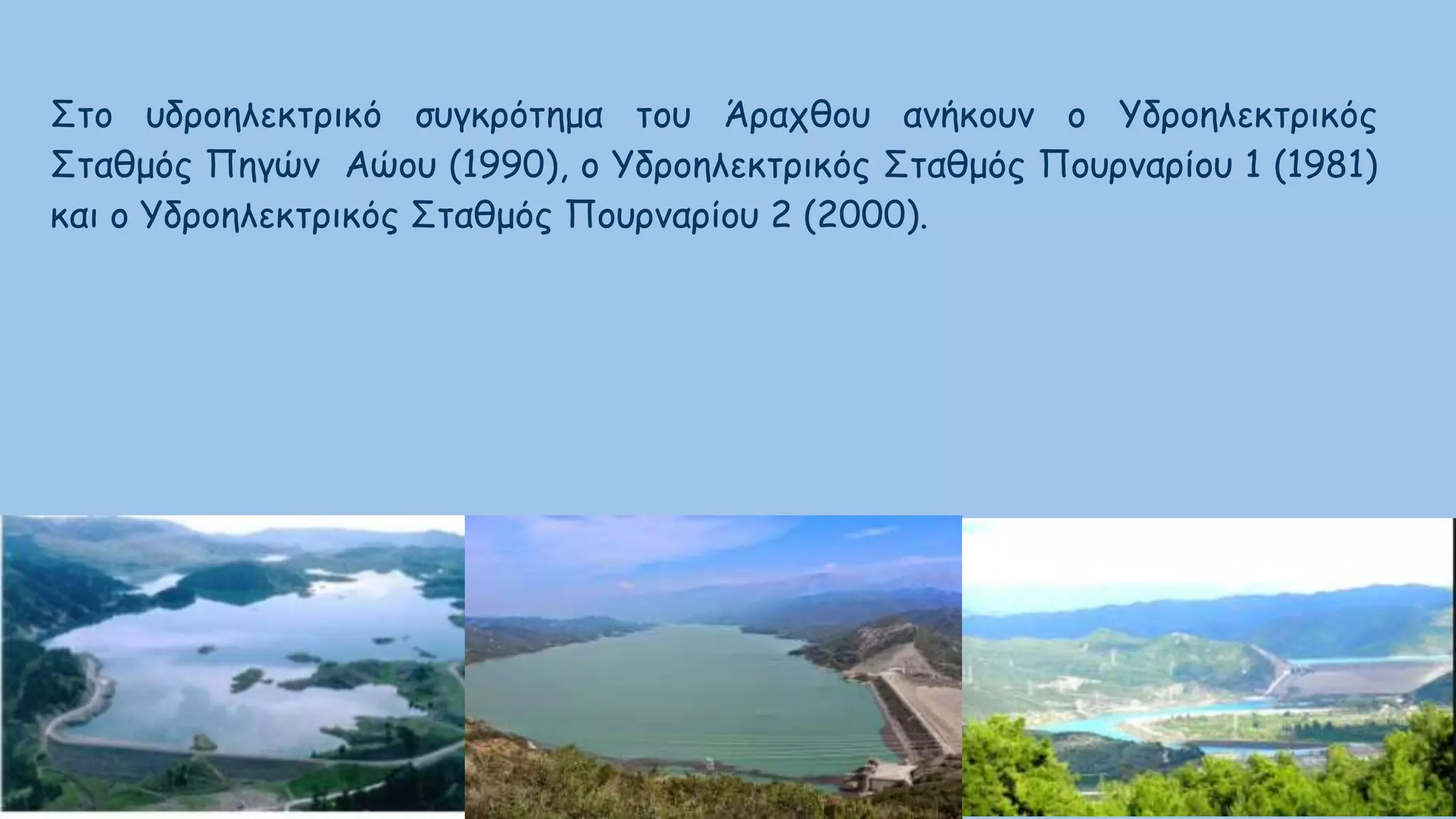 Στο υδροηλεκτρικό συγκρότημα του Άραχθου ανήκουν ο Υδροηλεκτρικός Σταθμός Πηγών Αώου (1990), ο Υδροηλεκτρικός Σταθμός Πουρναρίου 1 (1981) και ο Υδροηλεκτρικός Σταθμός Πουρναρίου 2 (2000).